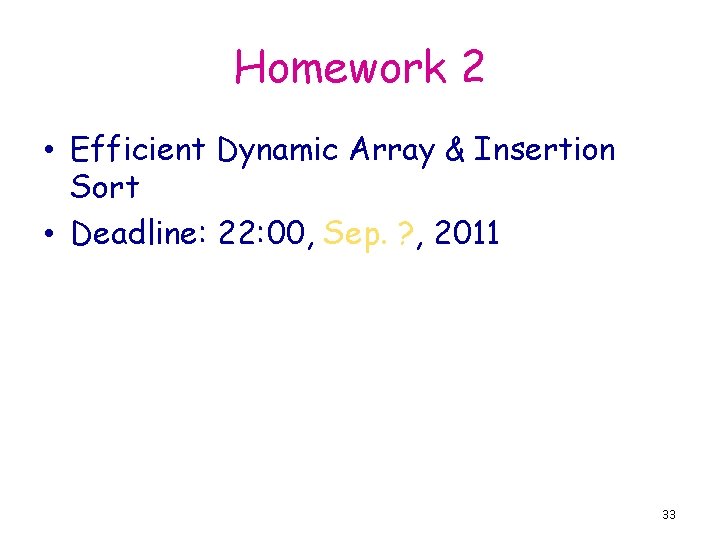 Homework 2

• Efficient Dynamic Array & Insertion Sort

• Deadline: 22:00, Sep. ?, 2011

33